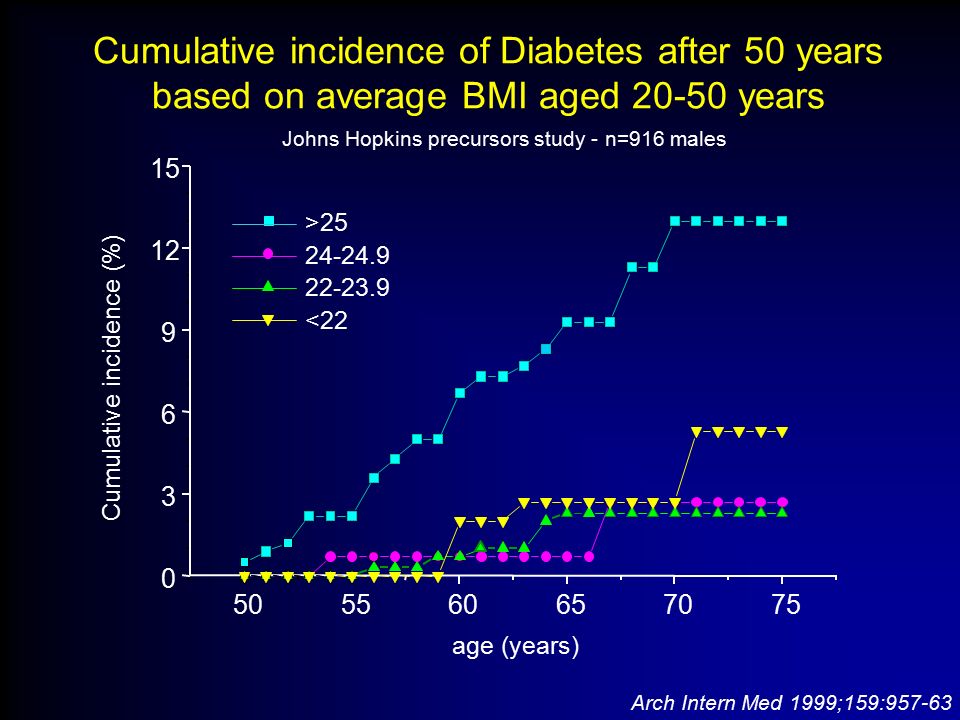 Cumulative incidence of Diabetes after 50 years based on average BMI aged 20-50 years

Johns Hopkins precursors study - n=916 males

Cumulative incidence (%)

15
12
9
6
3
0

>25
24-24.9
22-23.9
<22

50 55 60 65 70 75

age (years)

Arch Intern Med 1999;159:957-63